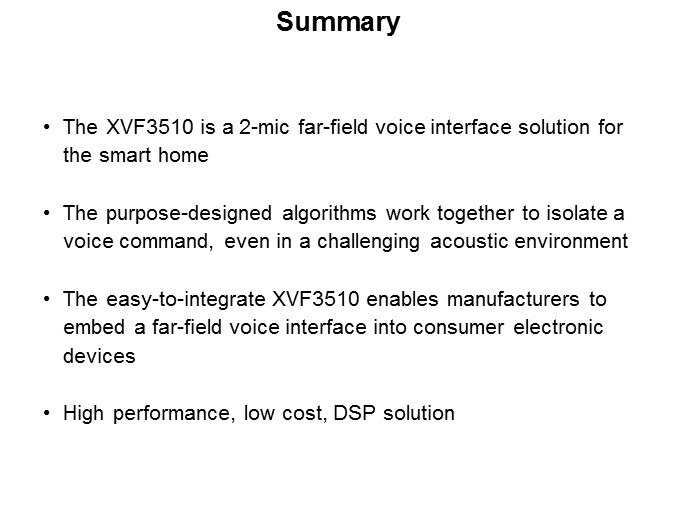 Summary

• The XVF3510 is a 2-mic far-field voice interface solution for the smart home

• The purpose-designed algorithms work together to isolate a voice command, even in a challenging acoustic environment

• The easy-to-integrate XVF3510 enables manufacturers to embed a far-field voice interface into consumer electronic devices

• High performance, low cost, DSP solution